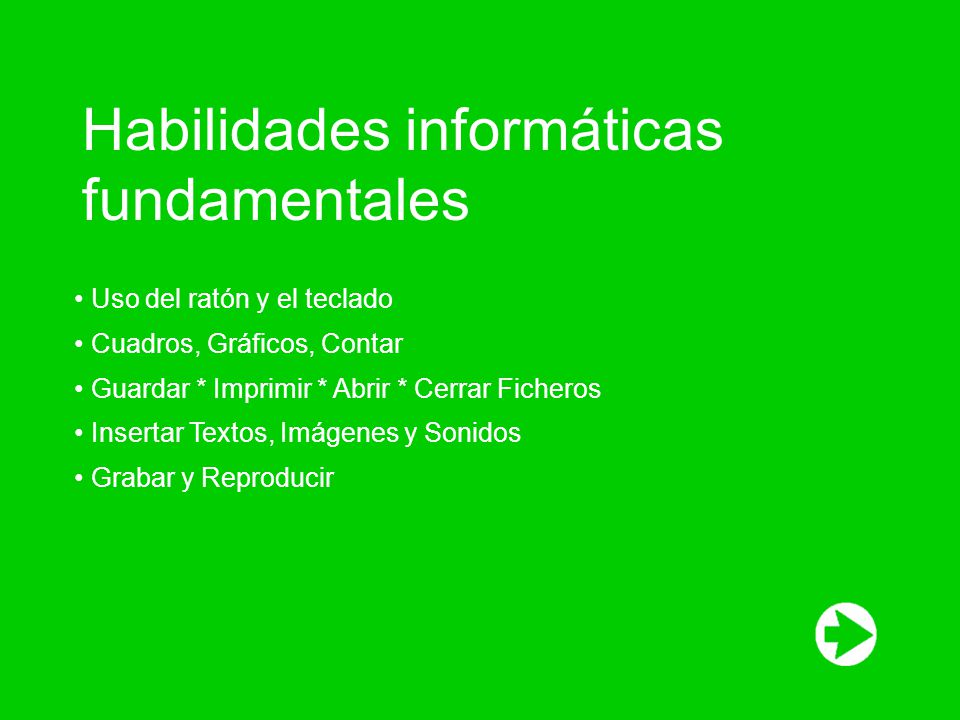 Habilidades informáticas fundamentales

• Uso del ratón y el teclado
• Cuadros, Gráficos, Contar
• Guardar * Imprimir * Abrir * Cerrar Ficheros
• Insertar Textos, Imágenes y Sonidos
• Grabar y Reproducir